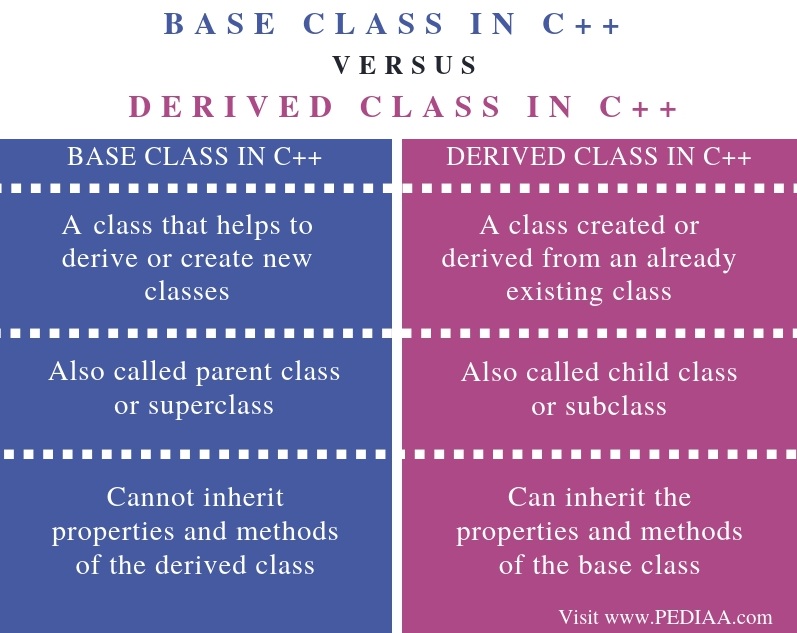 BASE CLASS IN C++
VERSUS
DERIVED CLASS IN C++

| BASE CLASS IN C++ | DERIVED CLASS IN C++ |
|---|---|
| A class that helps to derive or create new classes | A class created or derived from an already existing class |
| Also called parent class or superclass | Also called child class or subclass |
| Cannot inherit properties and methods of the derived class | Can inherit the properties and methods of the base class |

Visit www.PEDIAA.com